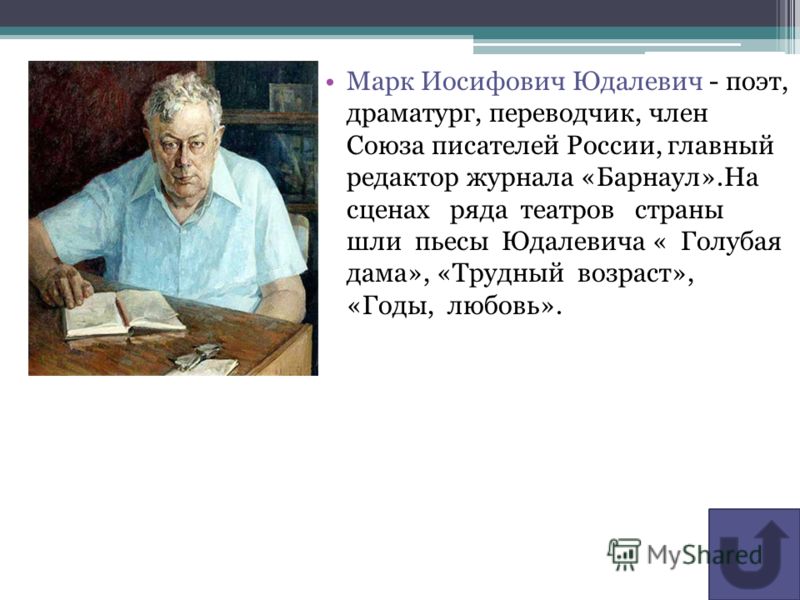 • Марк Иосифович Юдалевич - поэт, драматург, переводчик, член Союза писателей России, главный редактор журнала «Барнаул».На сценах ряда театров страны шли пьесы Юдалевича « Голубая дама», «Трудный возраст», «Годы, любовь».

MyShared